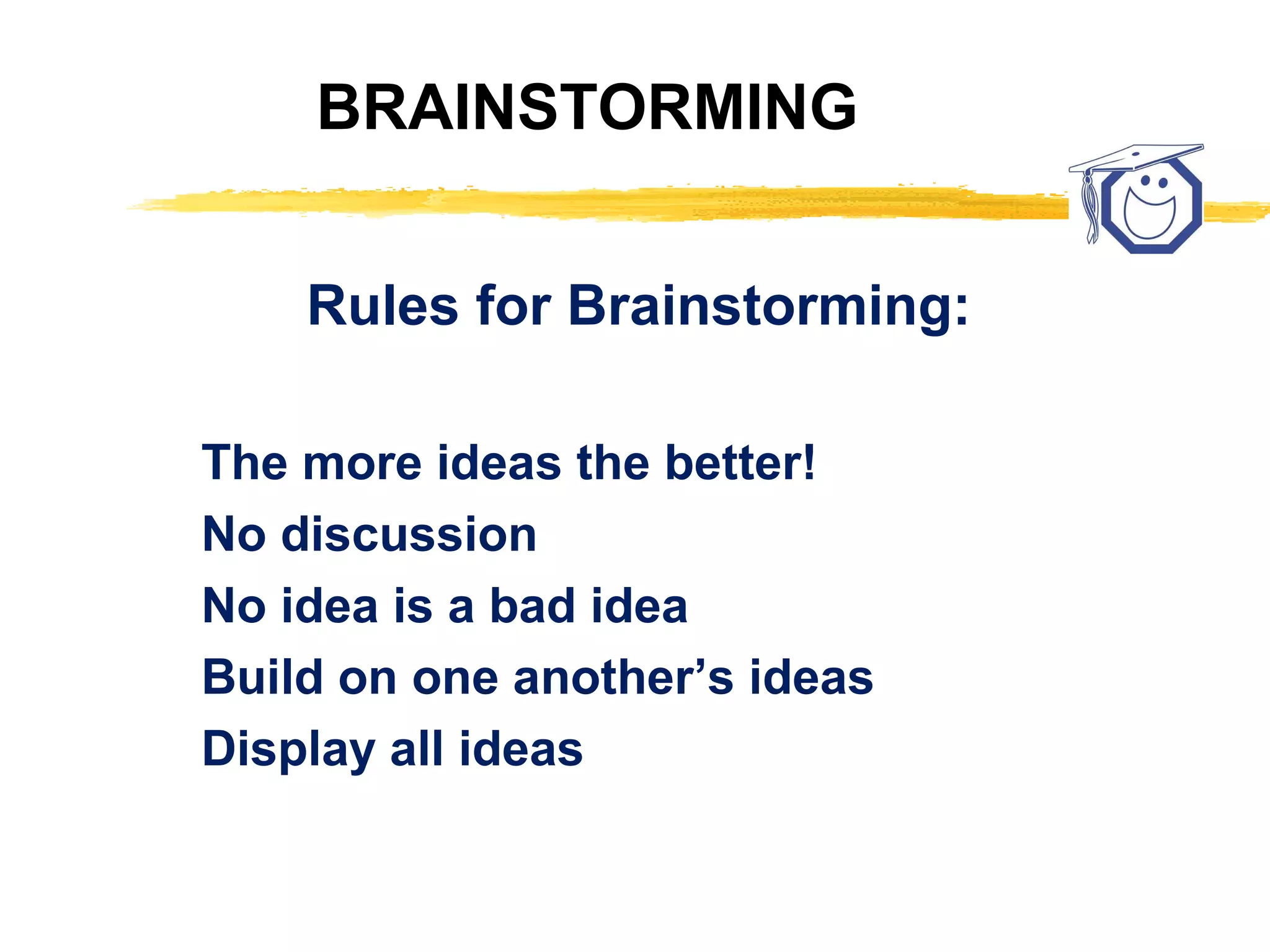 BRAINSTORMING

Rules for Brainstorming:

The more ideas the better!
No discussion
No idea is a bad idea
Build on one another’s ideas
Display all ideas